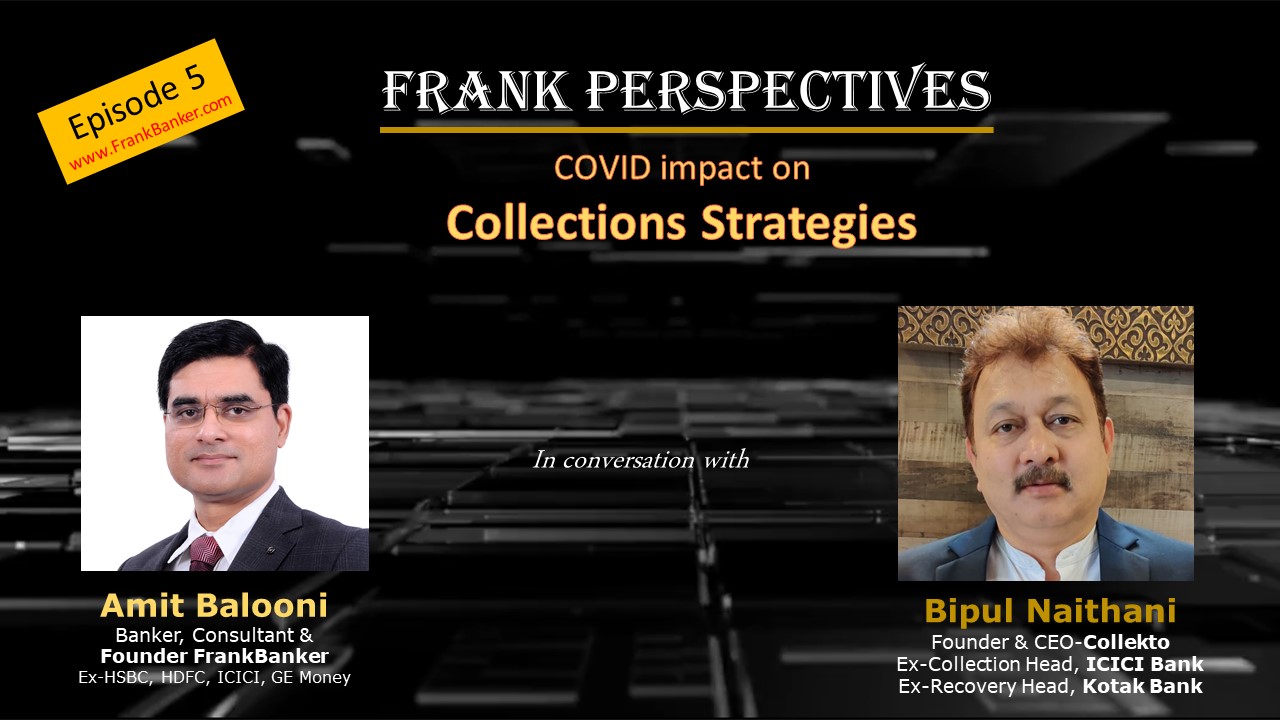 Episode 5
www.FrankBanker.com

FRANK PERSPECTIVES

COVID impact on
Collections Strategies

In conversation with

Amit Balooni
Banker, Consultant &
Founder FrankBanker
Ex-HSBC, HDFC, ICICI, GE Money

Bipul Naithani
Founder & CEO-Collekto
Ex-Collection Head, ICICI Bank
Ex-Recovery Head, Kotak Bank